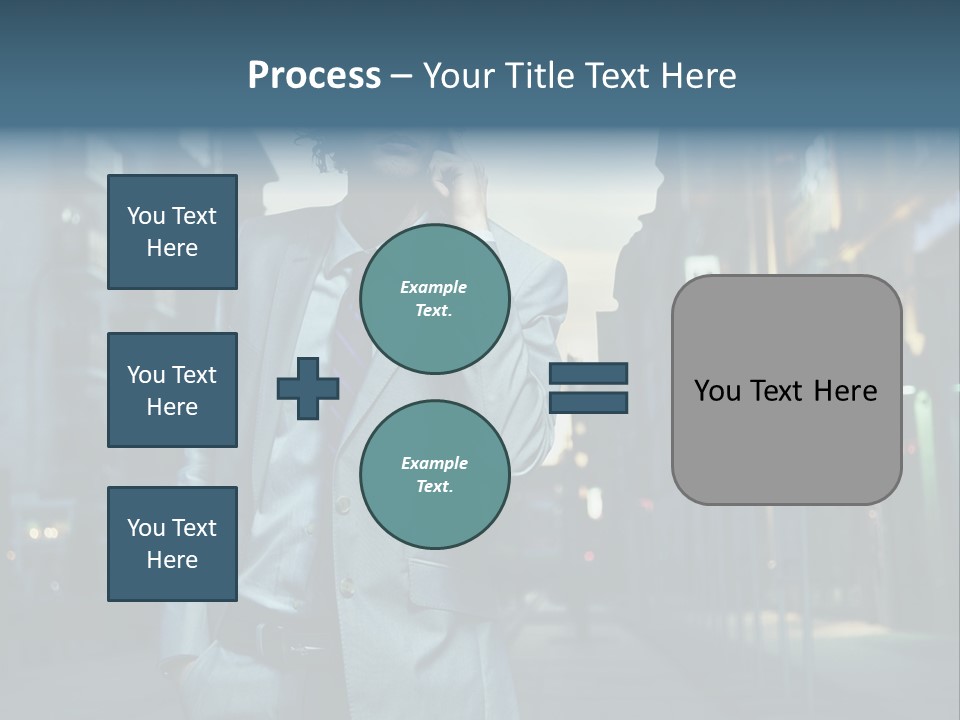 Process – Your Title Text Here

You Text Here

You Text Here

You Text Here

Example Text.

Example Text.

You Text Here